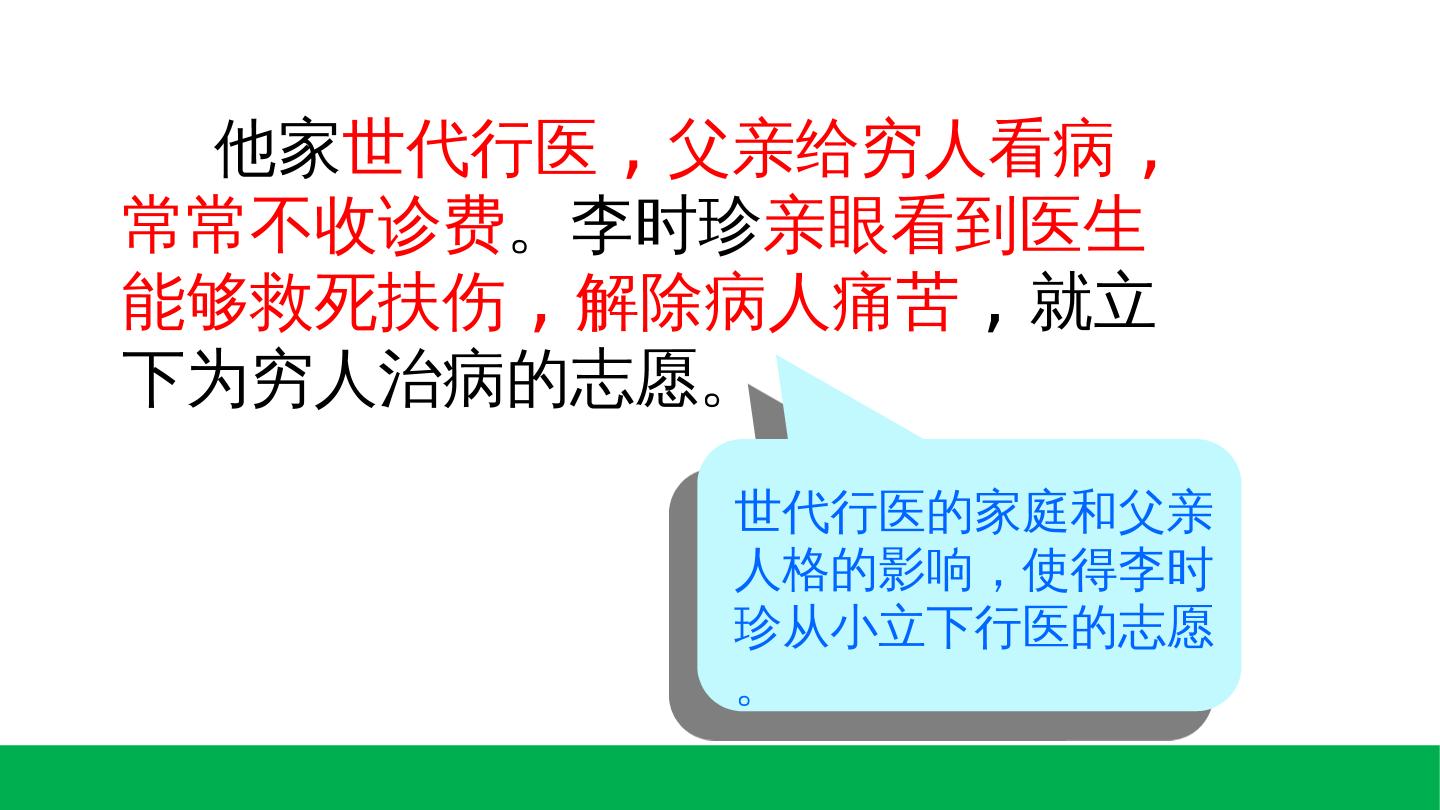 他家世代行医，父亲给穷人看病，常常不收诊费。李时珍亲眼看到医生能够救死扶伤，解除病人痛苦，就立下为穷人治病的志愿。

世代行医的家庭和父亲人格的影响，使得李时珍从小立下行医的志愿。